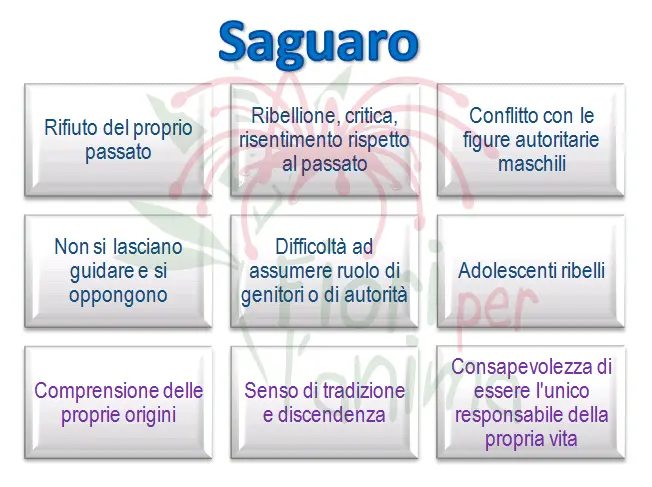 Saguaro

Rifiuto del proprio passato

Ribellione, critica, risentimento rispetto al passato

Conflitto con le figure autoritarie maschili

Non si lasciano guidare e si oppongono

Difficoltà ad assumere ruolo di genitori o di autorità

Adolescenti ribelli

Comprensione delle proprie origini

Senso di tradizione e discendenza

Consapevolezza di essere l'unico responsabile della propria vita

Fiori per l'anima